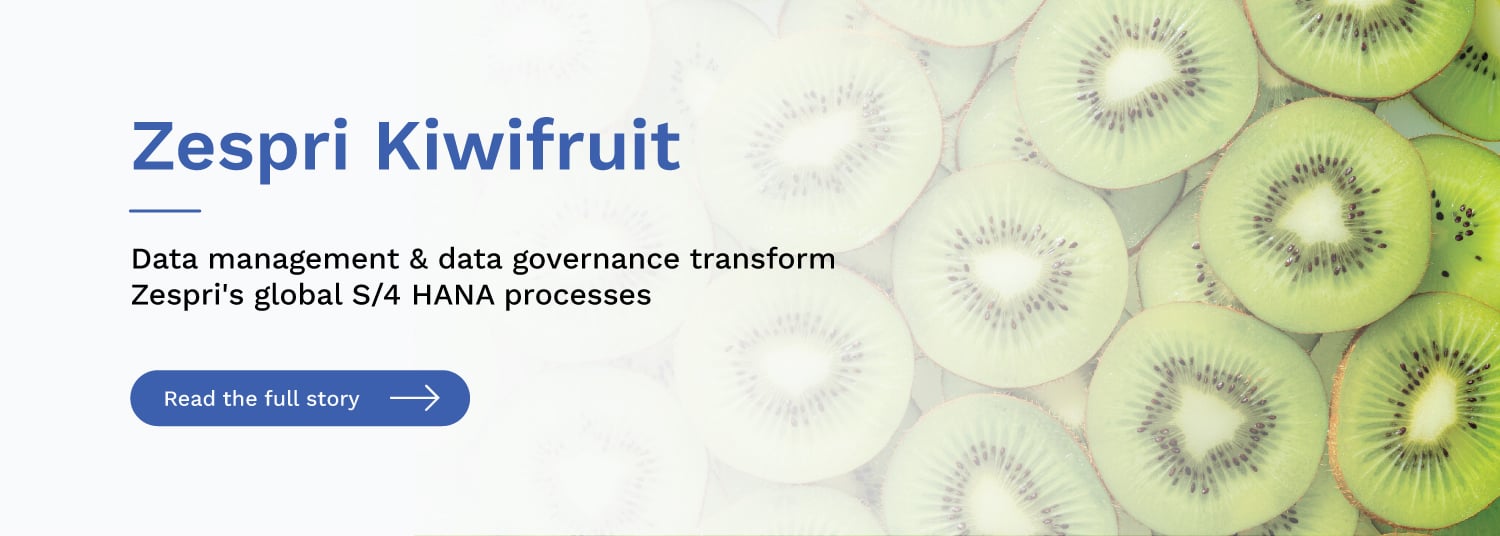 Zespri Kiwifruit

Data management & data governance transform Zespri's global S/4 HANA processes

Read the full story